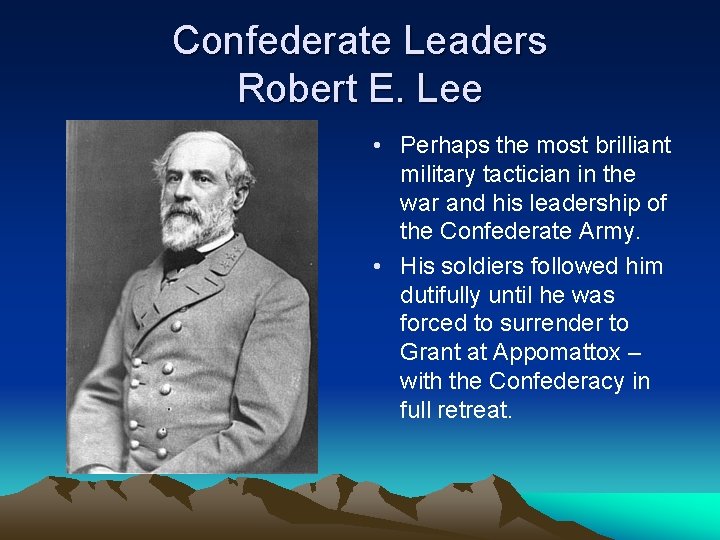 Confederate Leaders
Robert E. Lee

• Perhaps the most brilliant military tactician in the war and his leadership of the Confederate Army.

• His soldiers followed him dutifully until he was forced to surrender to Grant at Appomattox – with the Confederacy in full retreat.